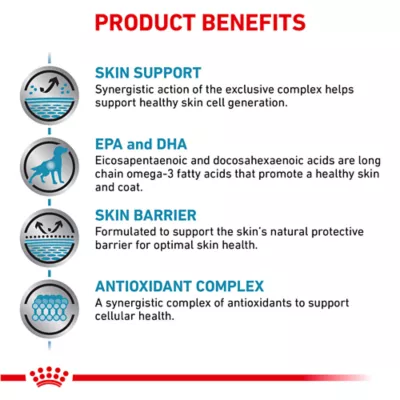 PRODUCT BENEFITS

SKIN SUPPORT
Synergistic action of the exclusive complex helps support healthy skin cell generation.

EPA and DHA
Eicosapentaenoic and docosahexaenoic acids are long chain omega-3 fatty acids that promote a healthy skin and coat.

SKIN BARRIER
Formulated to support the skin's natural protective barrier for optimal skin health.

ANTIOXIDANT COMPLEX
A synergistic complex of antioxidants to support cellular health.